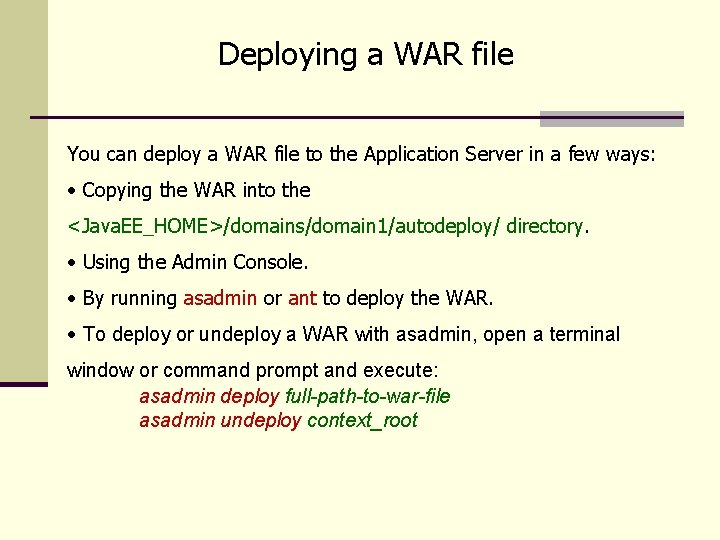 Deploying a WAR file

You can deploy a WAR file to the Application Server in a few ways:

• Copying the WAR into the <JavaEE_HOME>/domains/domain1/autodeploy/ directory.

• Using the Admin Console.

• By running asadmin or ant to deploy the WAR.

• To deploy or undeploy a WAR with asadmin, open a terminal window or command prompt and execute:

asadmin deploy full-path-to-war-file
asadmin undeploy context_root